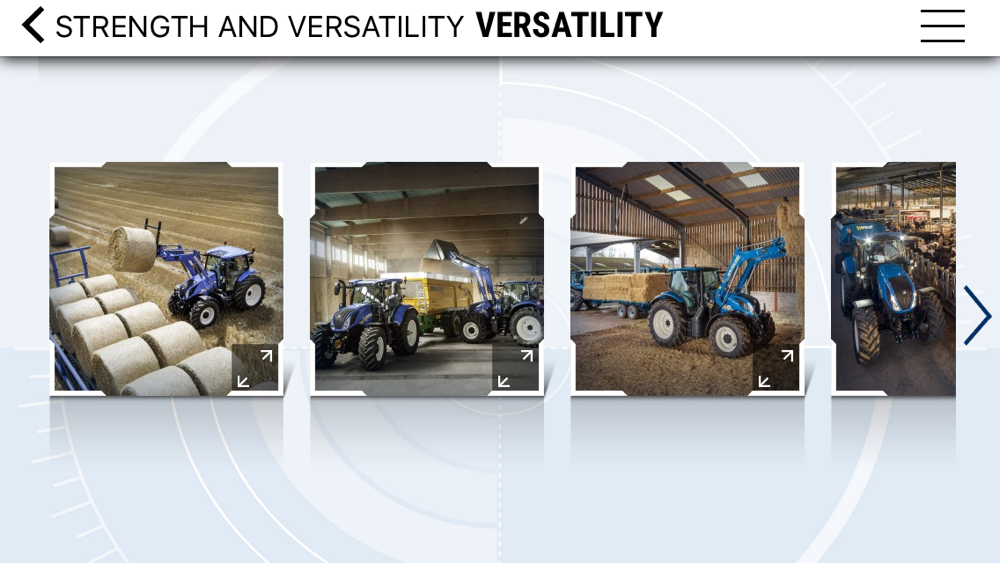 STRENGTH AND VERSATILITY VERSATILITY